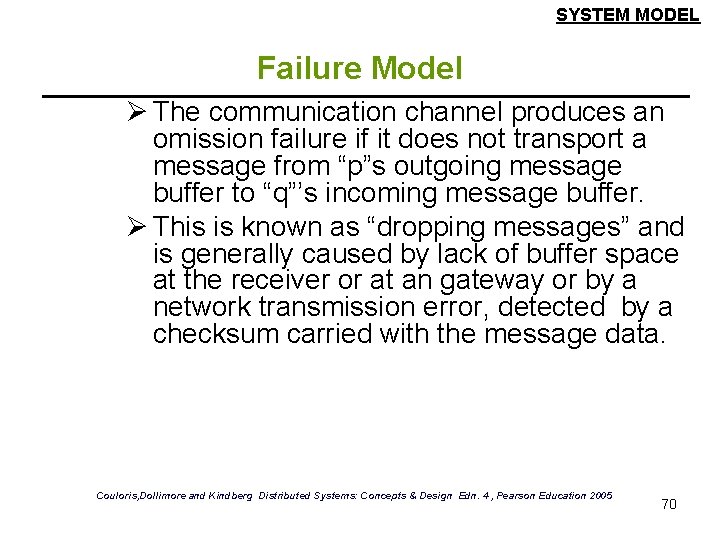 SYSTEM MODEL

Failure Model

➢ The communication channel produces an omission failure if it does not transport a message from “p”s outgoing message buffer to “q”’s incoming message buffer.

➢ This is known as “dropping messages” and is generally caused by lack of buffer space at the receiver or at an gateway or by a network transmission error, detected by a checksum carried with the message data.

Couloris,Dollimore and Kindberg Distributed Systems: Concepts & Design Edn. 4 , Pearson Education 2005

70